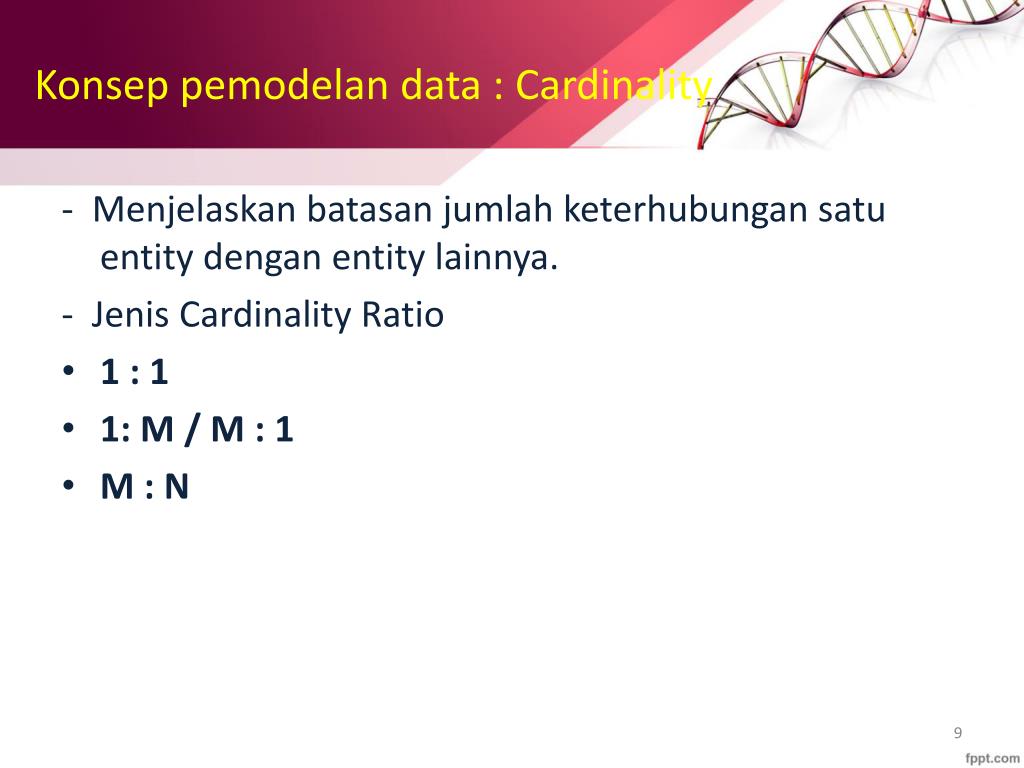 Konsep pemodelan data : Cardinality

- Menjelaskan batasan jumlah keterhubungan satu entity dengan entity lainnya.

- Jenis Cardinality Ratio

• 1 : 1
• 1: M / M : 1
• M : N

9

fppt.com